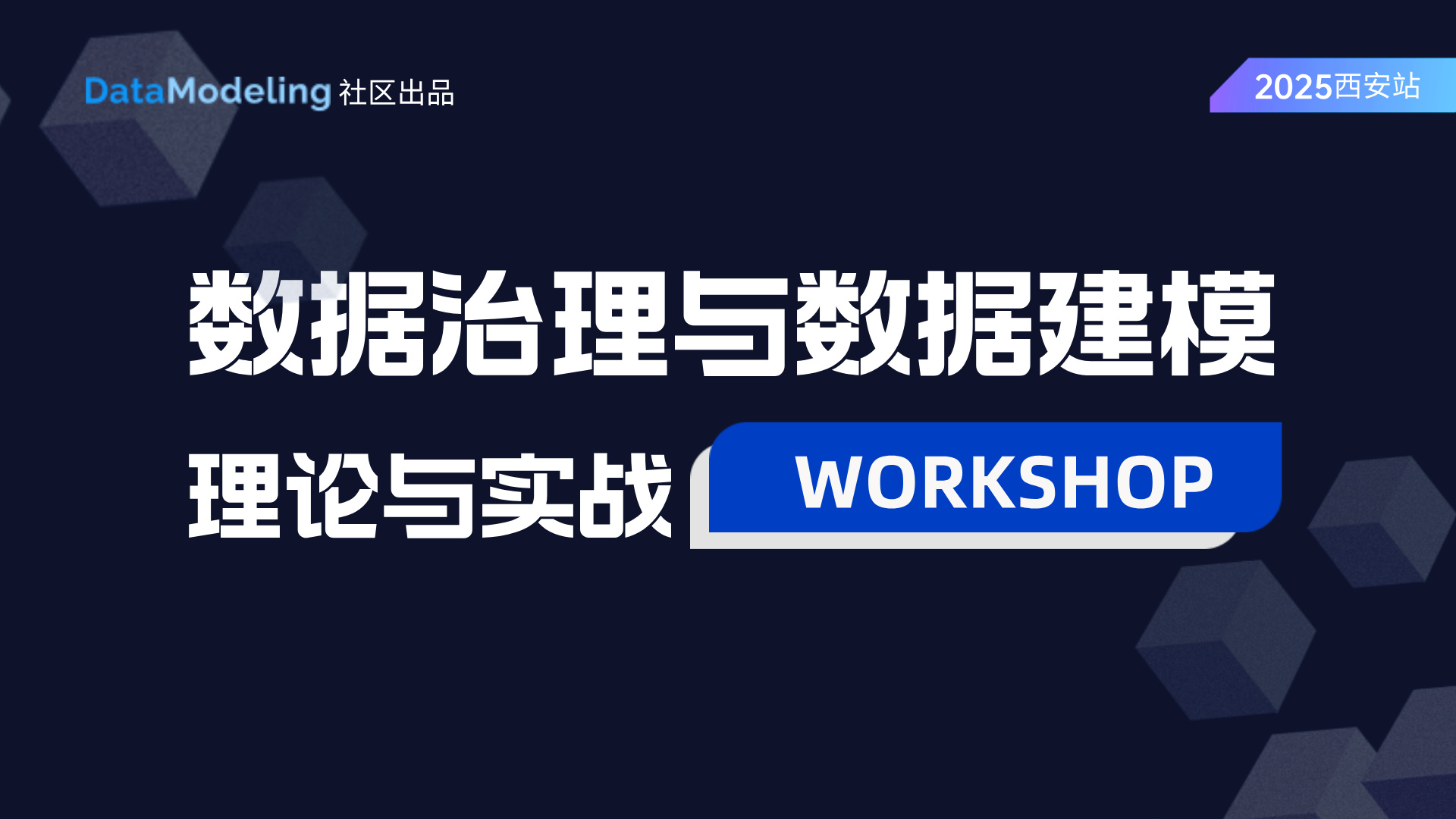 DataModeling 社区出品

2025西安站

数据治理与数据建模

理论与实战 WORKSHOP